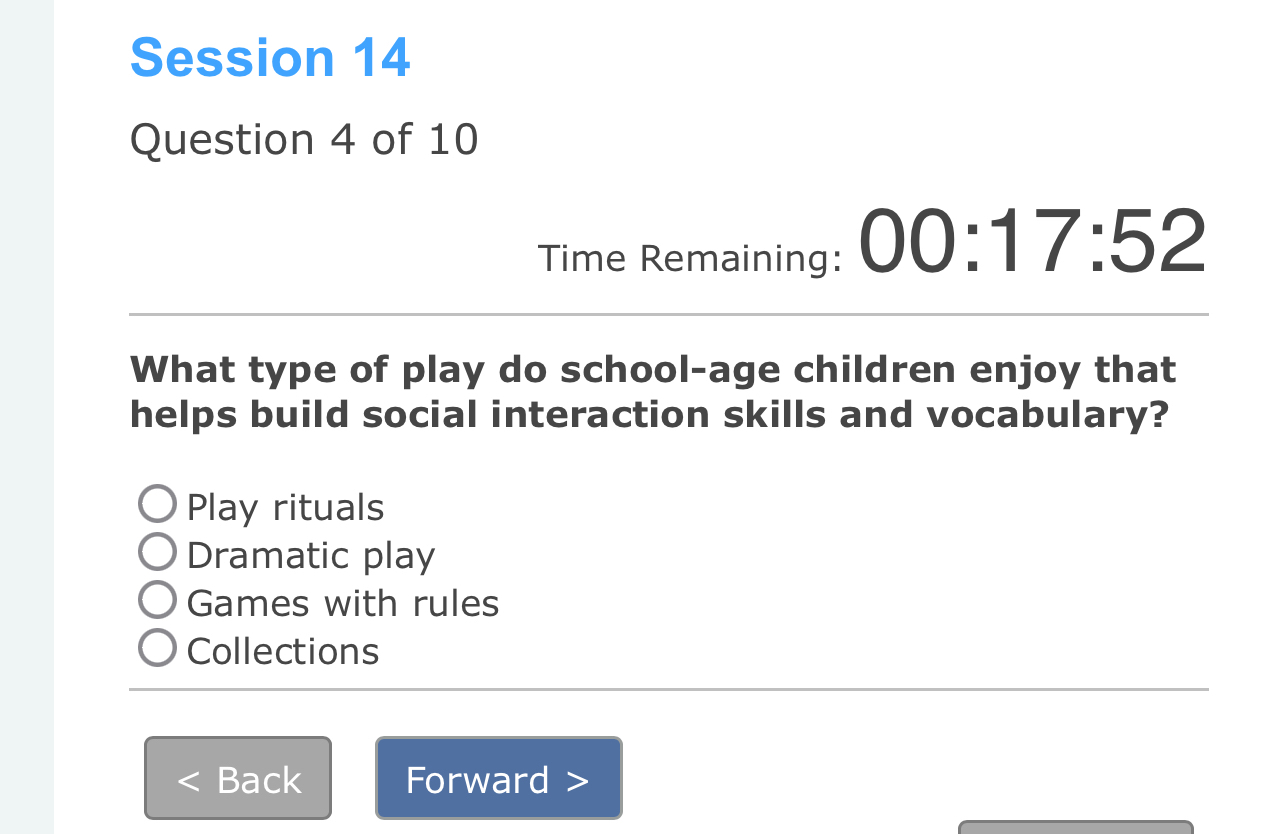 Session 14

Question 4 of 10

Time Remaining: 00:17:52

What type of play do school-age children enjoy that helps build social interaction skills and vocabulary?

Play rituals
Dramatic play
Games with rules
Collections

< Back
Forward >